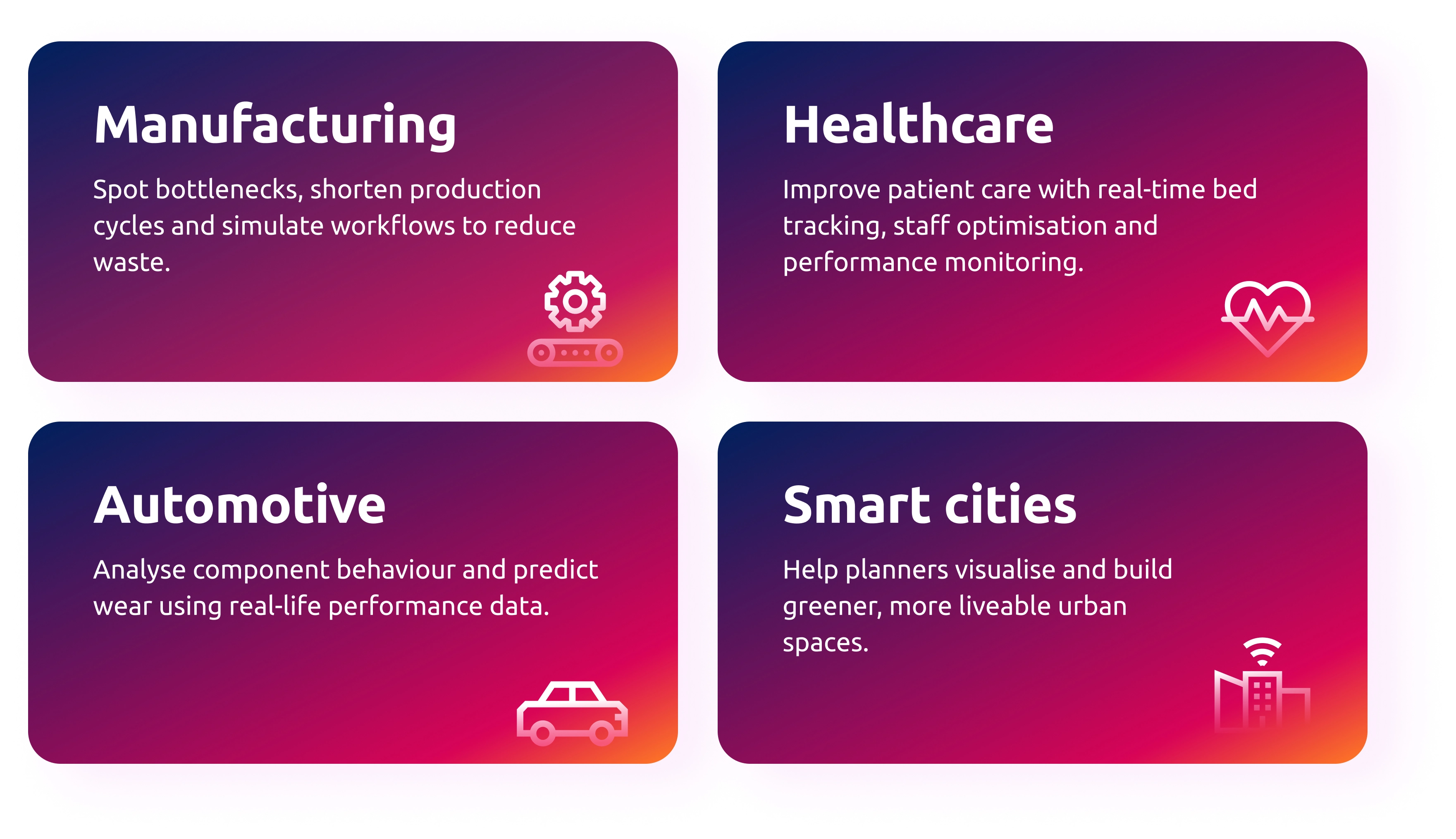 Manufacturing

Spot bottlenecks, shorten production cycles and simulate workflows to reduce waste.

Healthcare

Improve patient care with real-time bed tracking, staff optimisation and performance monitoring.

Automotive

Analyse component behaviour and predict wear using real-life performance data.

Smart cities

Help planners visualise and build greener, more liveable urban spaces.